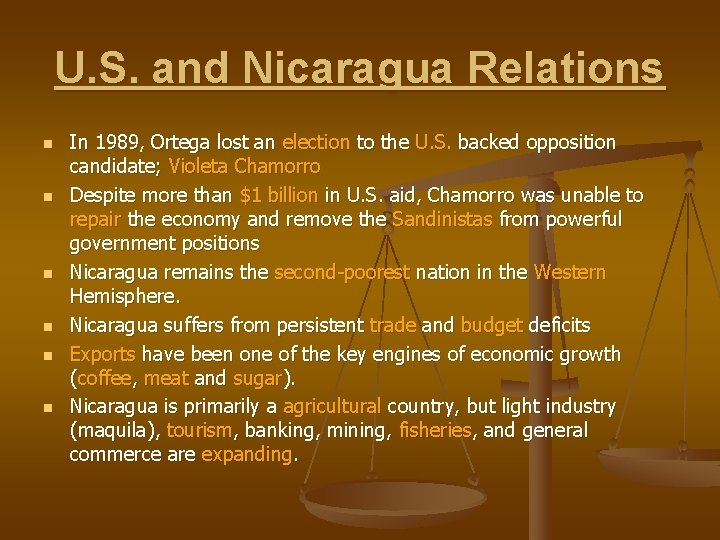 U.S. and Nicaragua Relations

- In 1989, Ortega lost an election to the U.S. backed opposition candidate; Violeta Chamorro
- Despite more than $1 billion in U.S. aid, Chamorro was unable to repair the economy and remove the Sandinistas from powerful government positions
- Nicaragua remains the second-poorest nation in the Western Hemisphere.
- Nicaragua suffers from persistent trade and budget deficits
- Exports have been one of the key engines of economic growth (coffee, meat and sugar).
- Nicaragua is primarily a agricultural country, but light industry (maquila), tourism, banking, mining, fisheries, and general commerce are expanding.